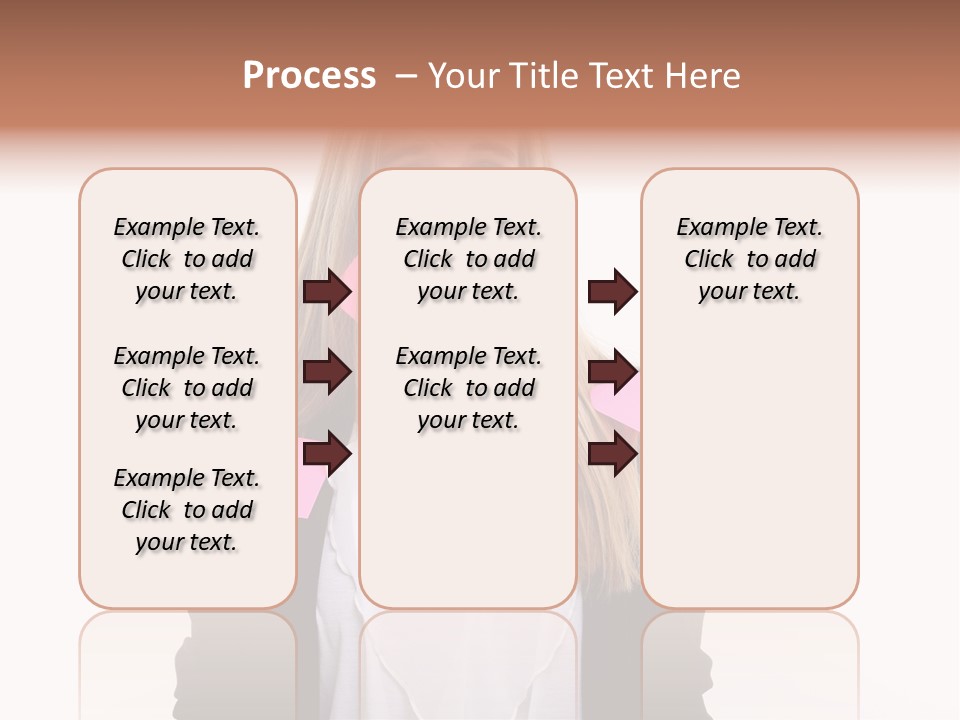 Process – Your Title Text Here

Example Text. Click to add your text.

Example Text. Click to add your text.

Example Text. Click to add your text.

Example Text. Click to add your text.

Example Text. Click to add your text.

Example Text. Click to add your text.